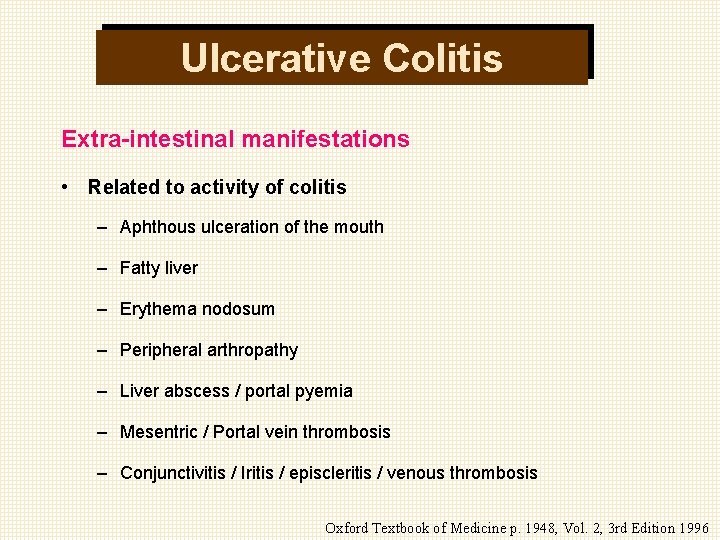 Ulcerative Colitis

Extra-intestinal manifestations

• Related to activity of colitis

– Aphthous ulceration of the mouth

– Fatty liver

– Erythema nodosum

– Peripheral arthropathy

– Liver abscess / portal pyemia

– Mesentric / Portal vein thrombosis

– Conjunctivitis / Iritis / episcleritis / venous thrombosis

Oxford Textbook of Medicine p. 1948, Vol. 2, 3rd Edition 1996